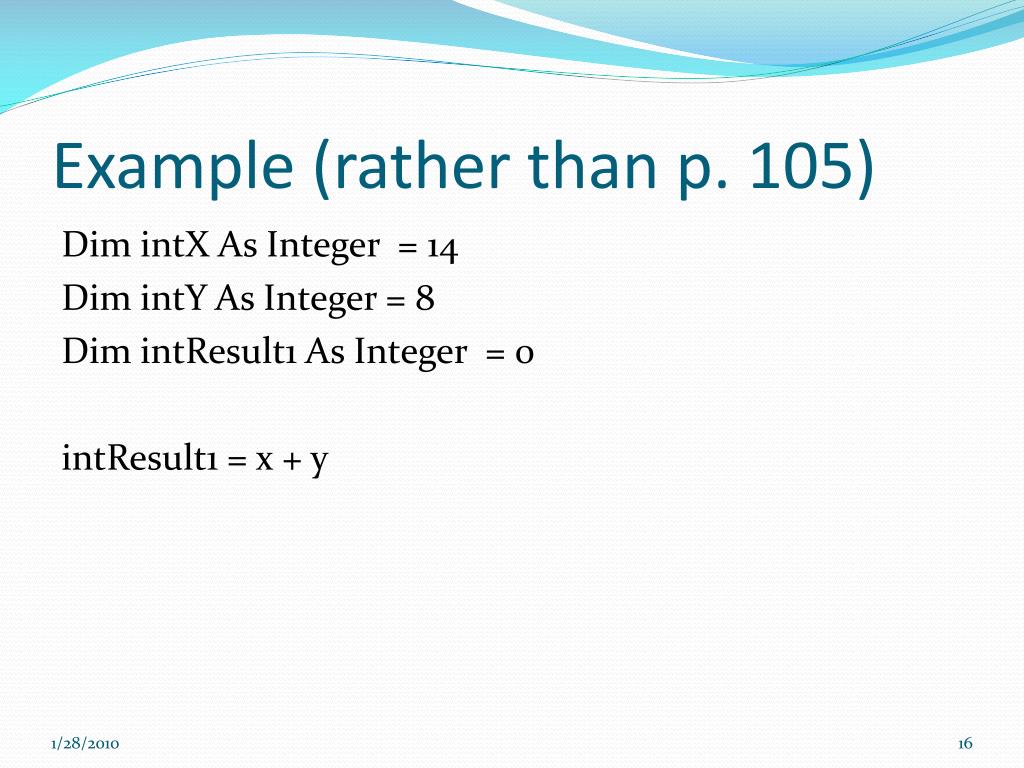 Example (rather than p. 105)

Dim intX As Integer = 14
Dim intY As Integer = 8
Dim intResult1 As Integer = 0

intResult1 = x + y

1/28/2010

16